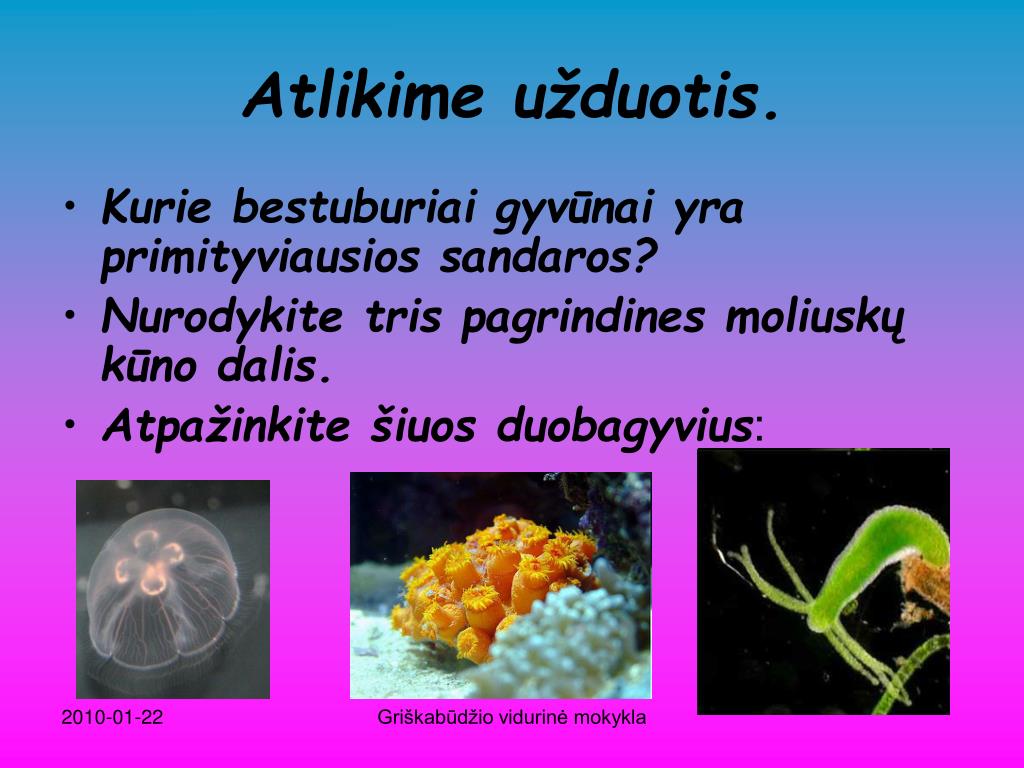 Atlikime užduotis.

• Kurie bestuburiai gyvūnai yra primityviausios sandaros?
• Nurodykite tris pagrindines moliuskų kūno dalis.
• Atpažinkite šiuos duobagyvius:

2010-01-22

Griškabūdžio vidurinė mokykla